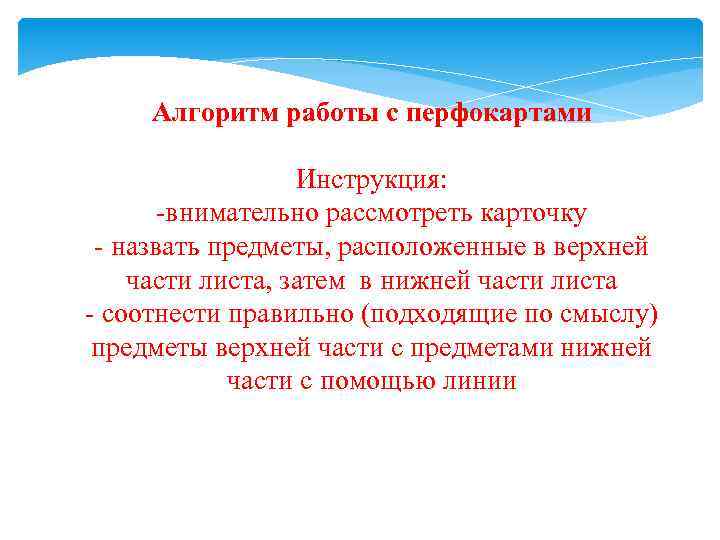 Алгоритм работы с перфокартами

Инструкция:
-внимательно рассмотреть карточку
- назвать предметы, расположенные в верхней части листа, затем в нижней части листа
- соотнести правильно (подходящие по смыслу) предметы верхней части с предметами нижней части с помощью линии